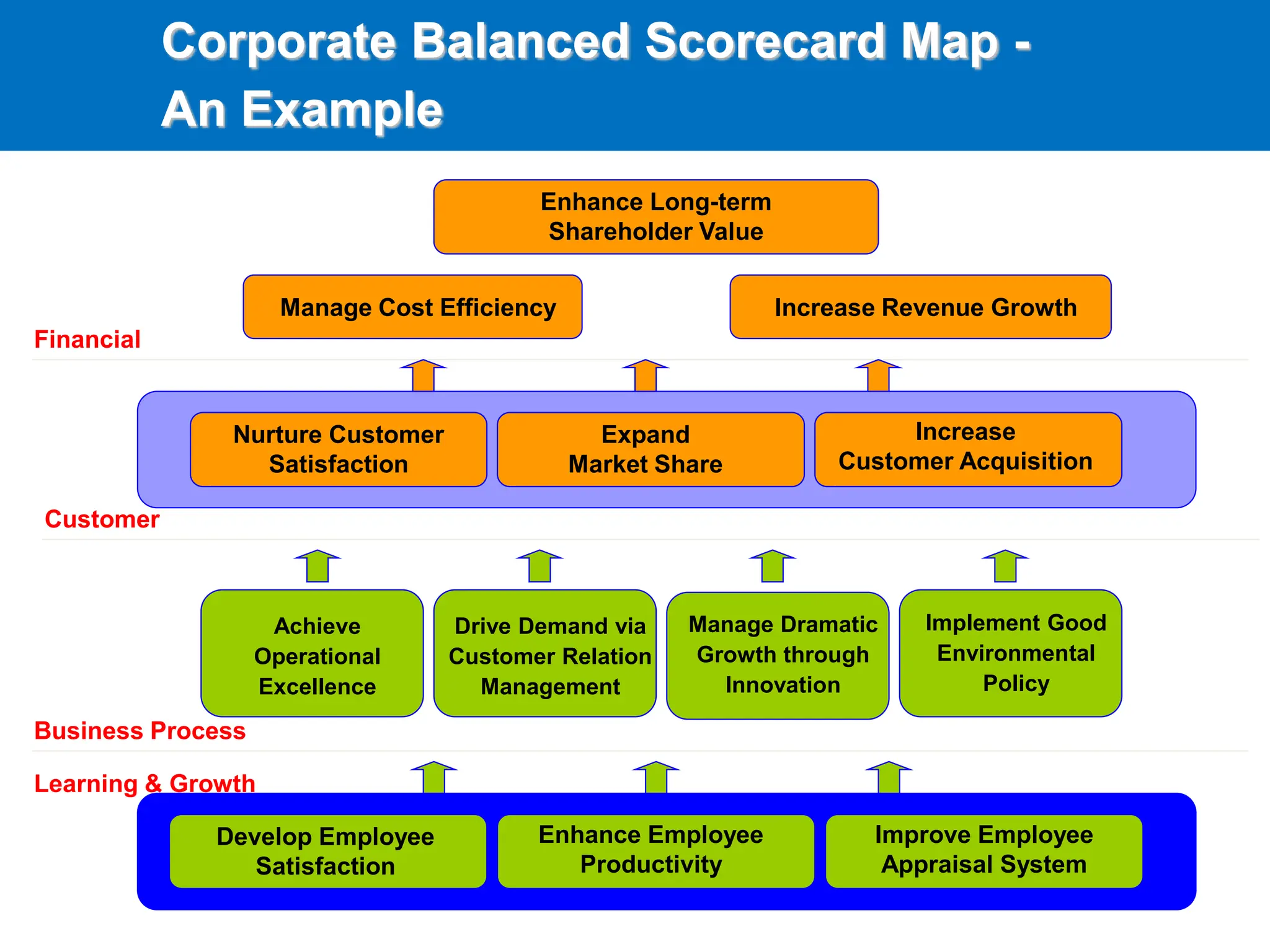 Corporate Balanced Scorecard Map - An Example

Enhance Long-term Shareholder Value

Manage Cost Efficiency

Increase Revenue Growth

Financial

Nurture Customer Satisfaction

Expand Market Share

Increase Customer Acquisition

Customer

Achieve Operational Excellence

Drive Demand via Customer Relation Management

Manage Dramatic Growth through Innovation

Implement Good Environmental Policy

Business Process

Learning & Growth

Develop Employee Satisfaction

Enhance Employee Productivity

Improve Employee Appraisal System